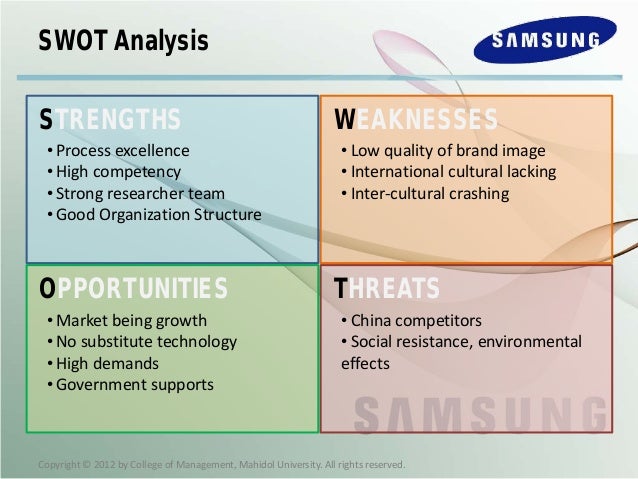 SWOT Analysis

SAMSUNG

STRENGTHS
• Process excellence
• High competency
• Strong researcher team
• Good Organization Structure

WEAKNESSES
• Low quality of brand image
• International cultural lacking
• Inter-cultural crashing

OPPORTUNITIES
• Market being growth
• No substitute technology
• High demands
• Government supports

THREATS
• China competitors
• Social resistance, environmental effects

SAMSUNG

Copyright © 2012 by College of Management, Mahidol University. All rights reserved.